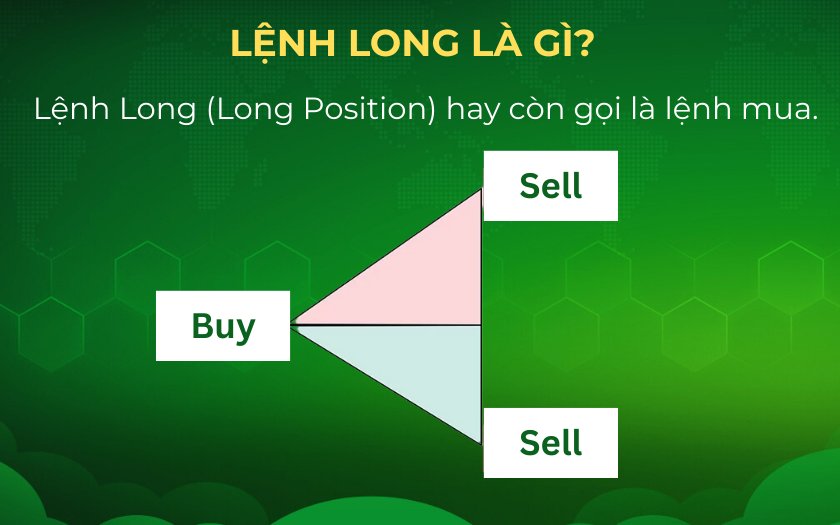 LỆNH LONG LÀ GÌ?

Lệnh Long (Long Position) hay còn gọi là lệnh mua.

Sell

Buy

Sell